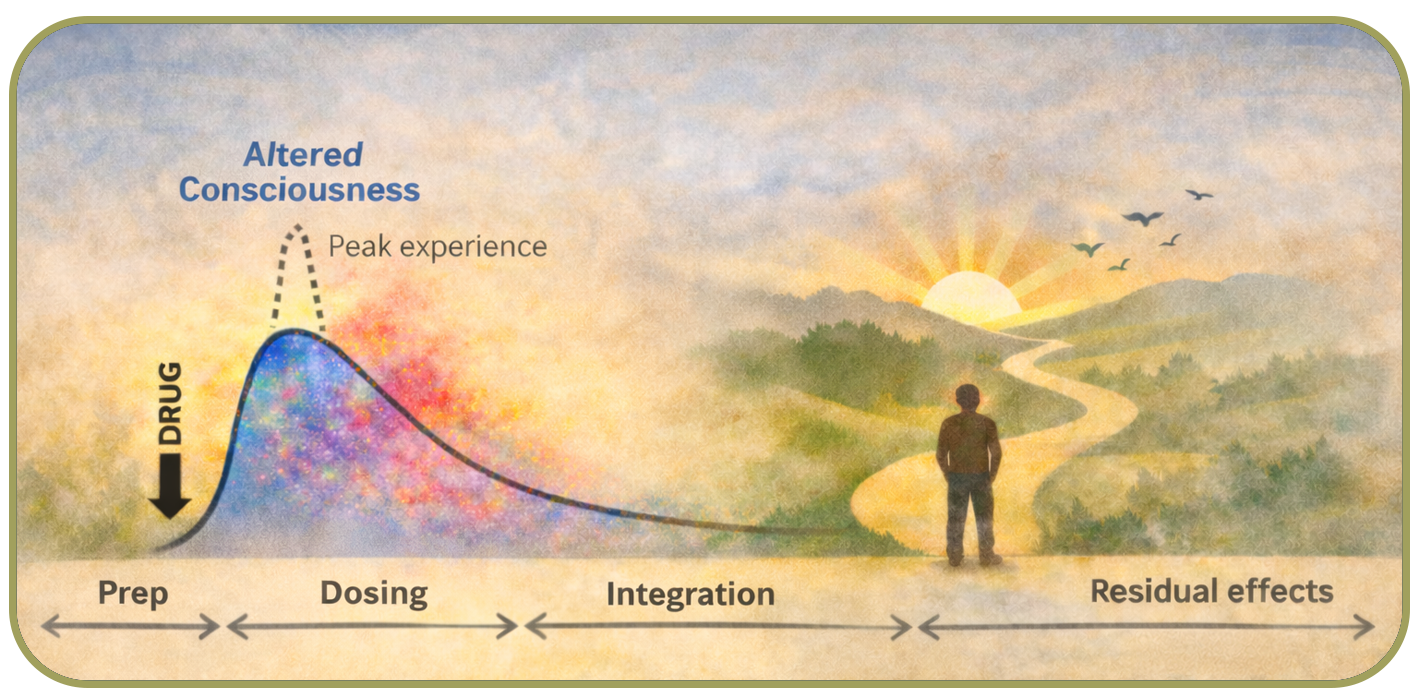 Altered Consciousness

Peak experience

DRUG

Prep

Dosing

Integration

Residual effects